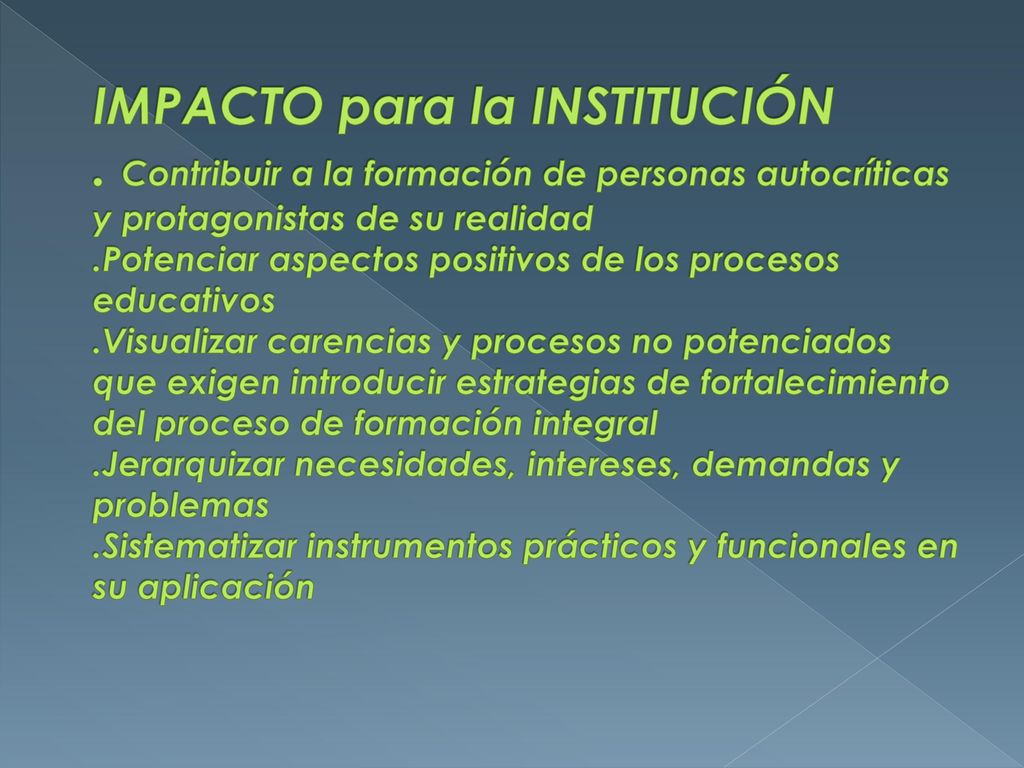 IMPACTO para la INSTITUCIÓN

. Contribuir a la formación de personas autocríticas y protagonistas de su realidad
.Potenciar aspectos positivos de los procesos educativos
.Visualizar carencias y procesos no potenciados que exigen introducir estrategias de fortalecimiento del proceso de formación integral
.Jerarquizar necesidades, intereses, demandas y problemas
.Sistematizar instrumentos prácticos y funcionales en su aplicación